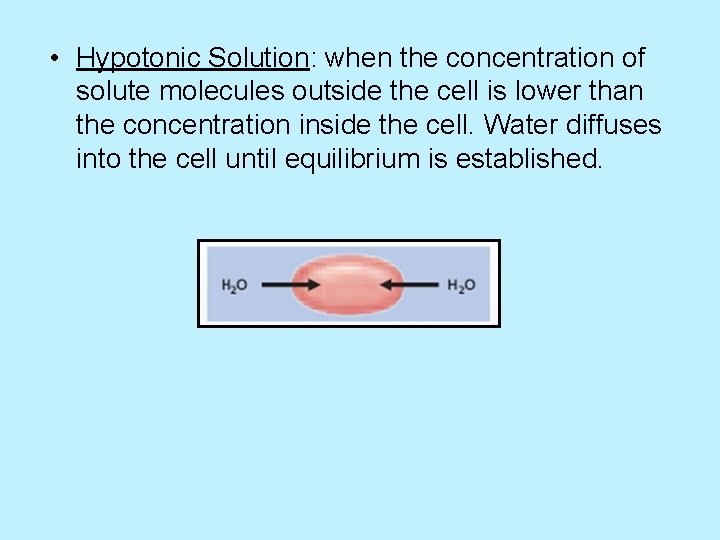 • Hypotonic Solution: when the concentration of solute molecules outside the cell is lower than the concentration inside the cell. Water diffuses into the cell until equilibrium is established.

$H_2O$

$H_2O$